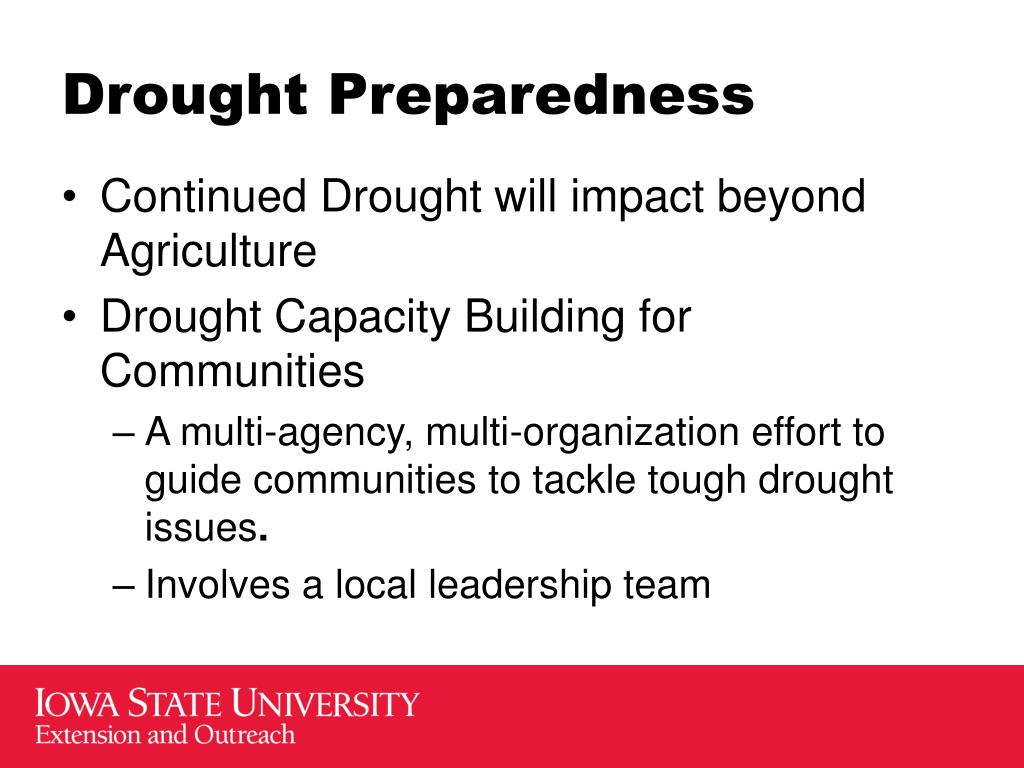 Drought Preparedness

• Continued Drought will impact beyond Agriculture
• Drought Capacity Building for Communities
– A multi-agency, multi-organization effort to guide communities to tackle tough drought issues.
– Involves a local leadership team

IOWA STATE UNIVERSITY
Extension and Outreach